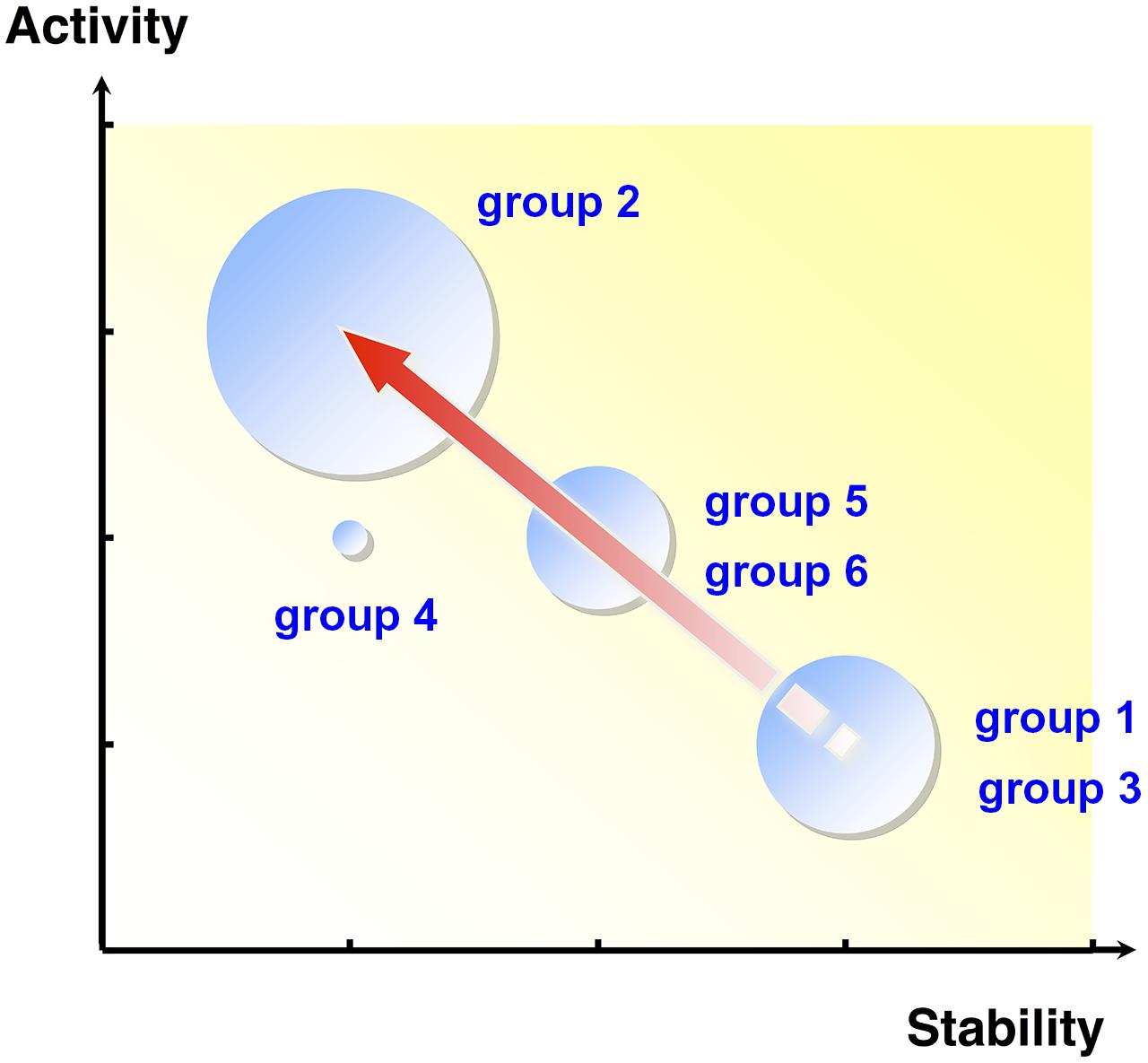 Activity

group 2

group 5

group 6

group 4

group 1

group 3

Stability